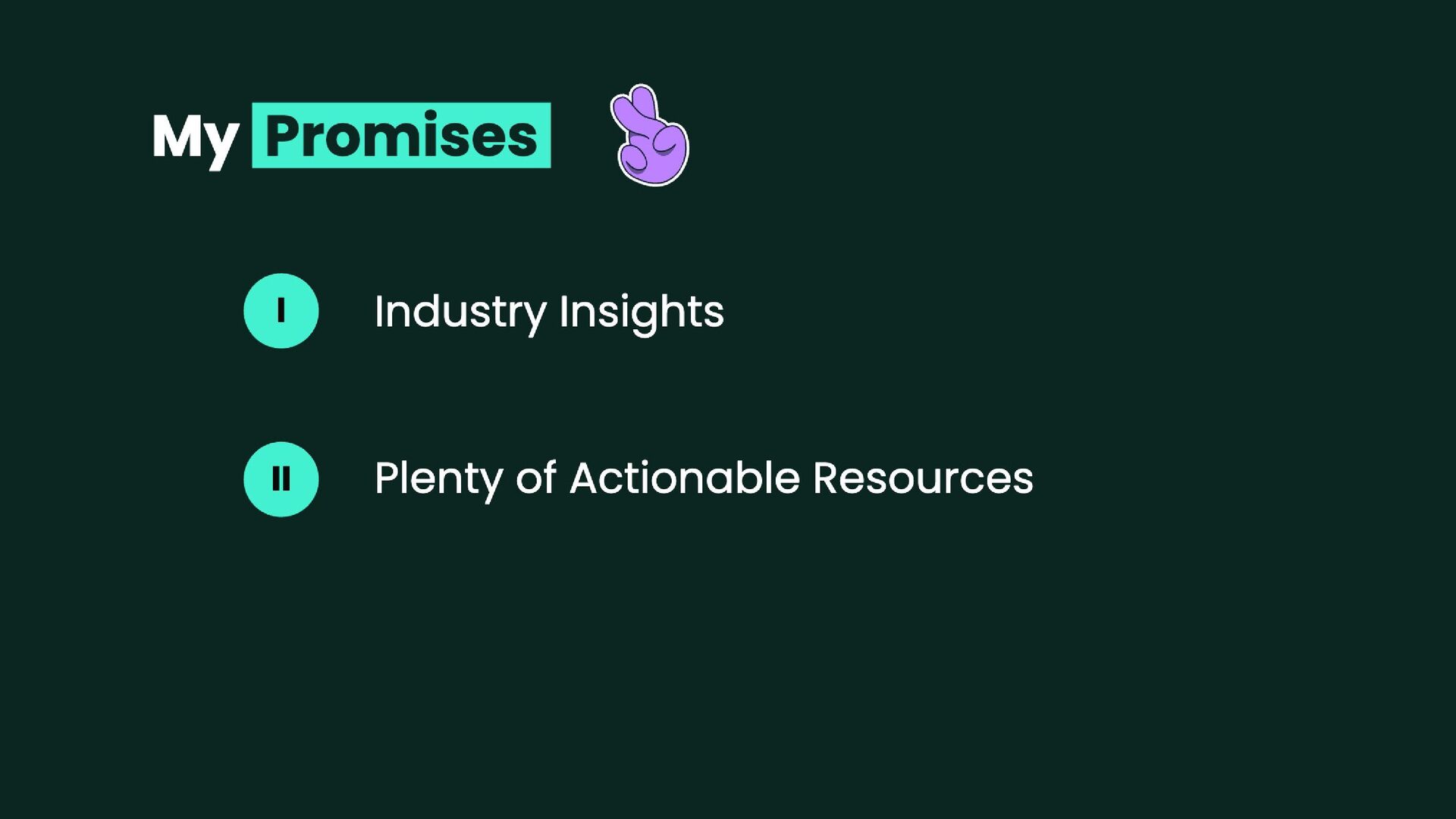 My Promises

I Industry Insights

II Plenty of Actionable Resources